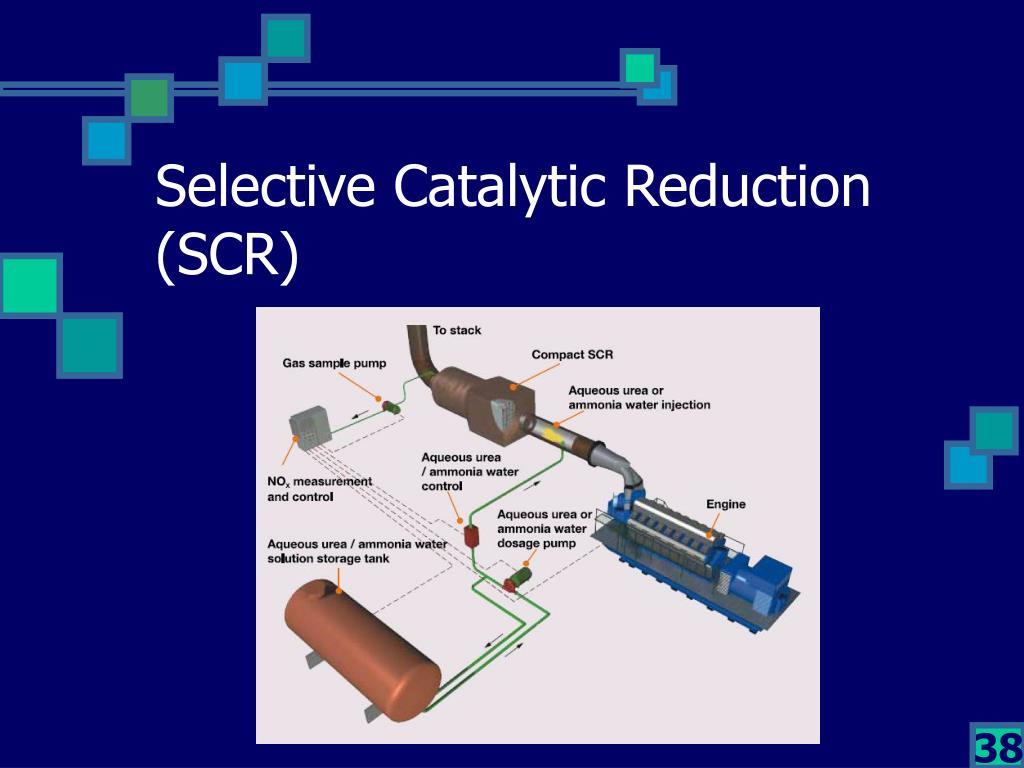 Selective Catalytic Reduction (SCR)

To stack

Gas sample pump

Compact SCR

Aqueous urea or ammonia water injection

$NO_x$ measurement and control

Aqueous urea / ammonia water control

Engine

Aqueous urea or ammonia water dosage pump

Aqueous urea / ammonia water solution storage tank

38